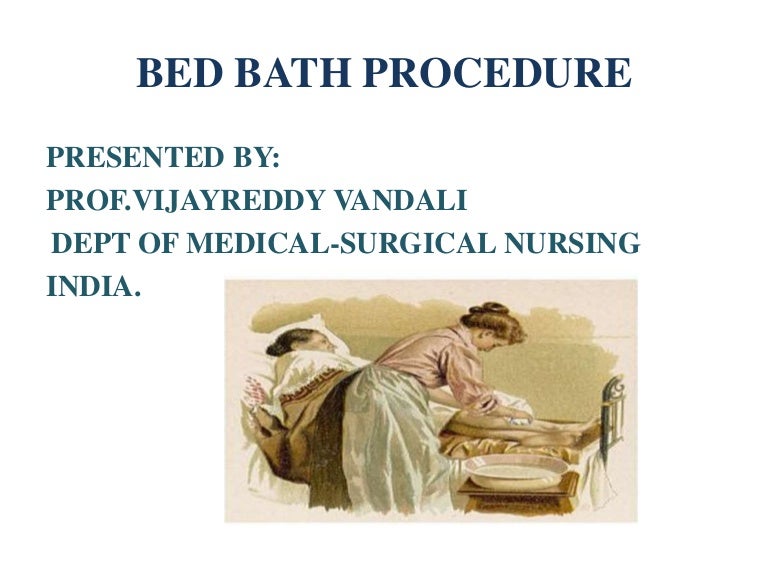 BED BATH PROCEDURE

PRESENTED BY:
PROF.VIJAYREDDY VANDALI
DEPT OF MEDICAL-SURGICAL NURSING
INDIA.